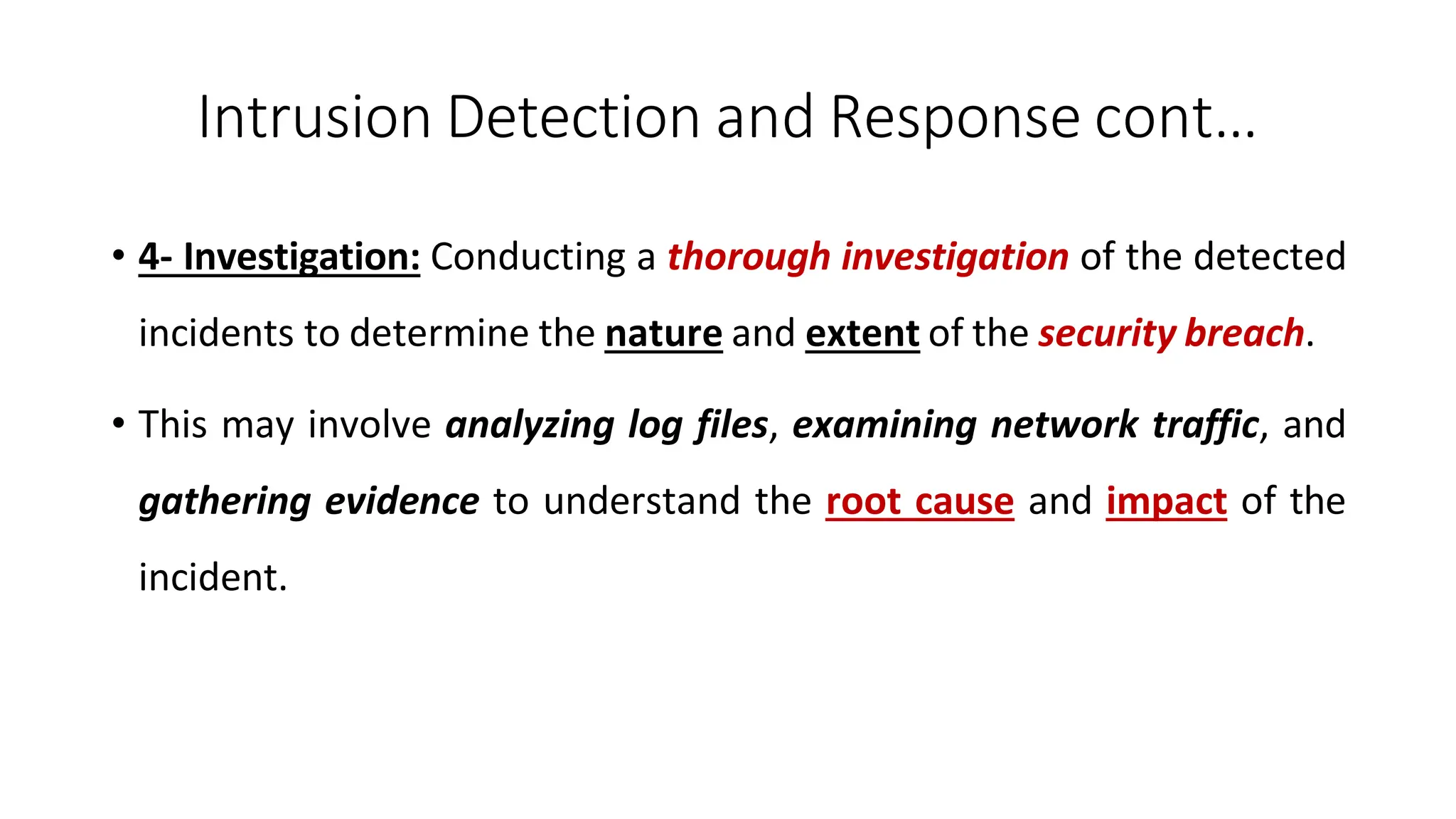 Intrusion Detection and Response cont…

• 4- Investigation: Conducting a thorough investigation of the detected incidents to determine the nature and extent of the security breach.

• This may involve analyzing log files, examining network traffic, and gathering evidence to understand the root cause and impact of the incident.